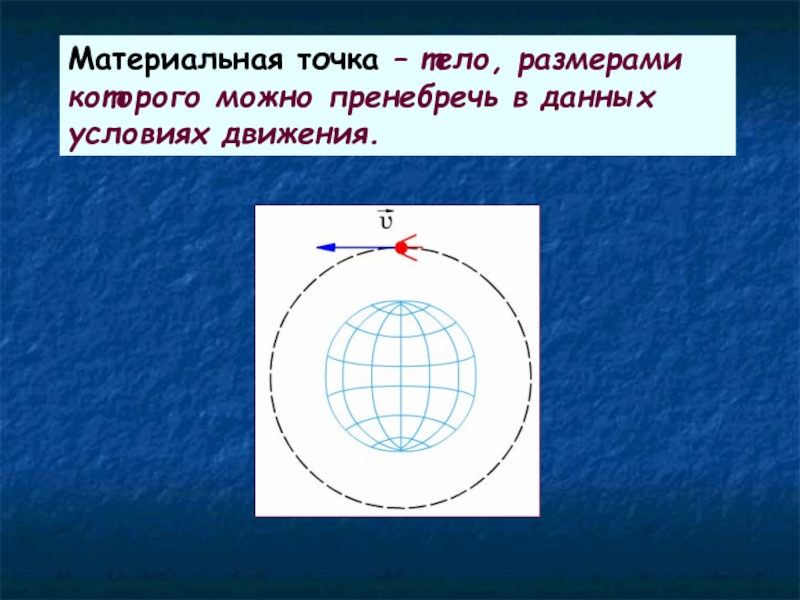 Материальная точка – тело, размерами которого можно пренебречь в данных условиях движения.

$\vec{\upsilon}$